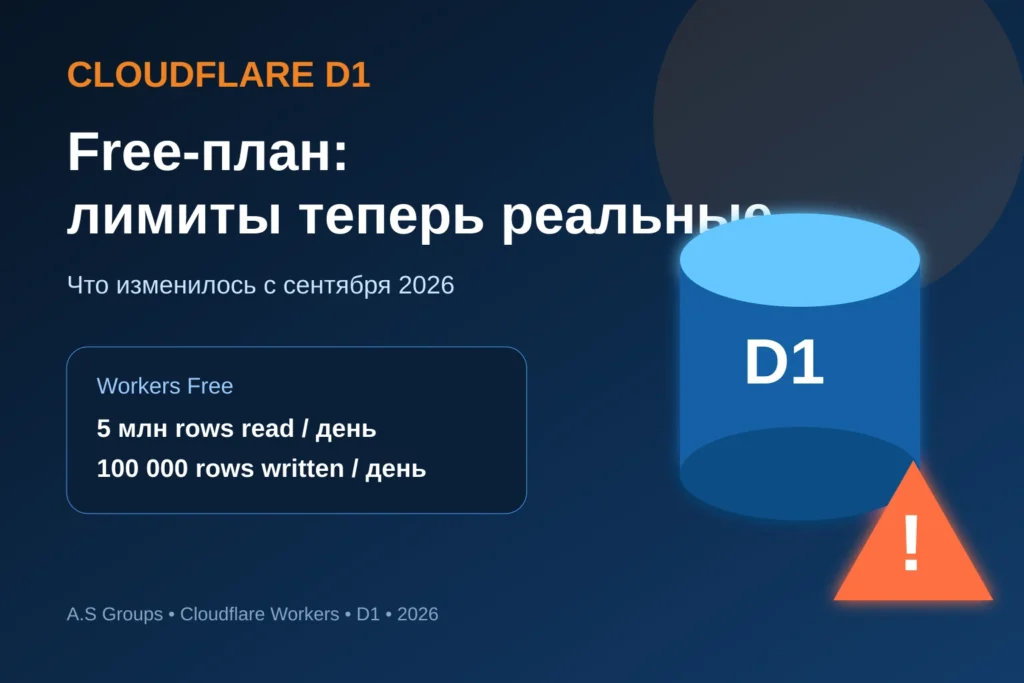 CLOUDFLARE D1

Free-план:
лимиты теперь реальные

Что изменилось с сентября 2026

Workers Free
5 млн rows read / день
100 000 rows written / день

D1

!

A.S Groups • Cloudflare Workers • D1 • 2026